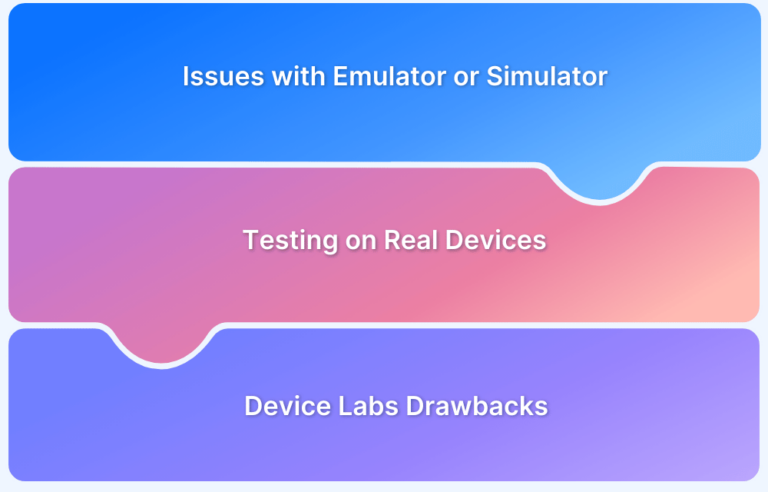 Issues with Emulator or Simulator

Testing on Real Devices

Device Labs Drawbacks